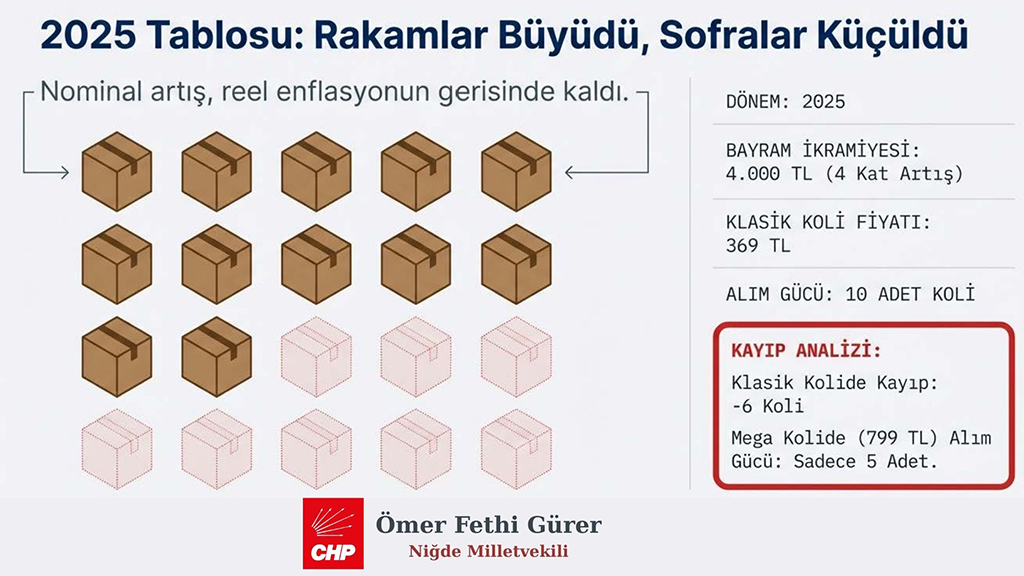 2025 Tablosu: Rakamlar Büyüdü, Sofralar Küçüldü

Nominal artış, reel enflasyonun gerisinde kaldı.

DÖNEM: 2025

BAYRAM İKRAMİYESİ: 4.000 TL (4 Kat Artış)

KLASİK KOLİ FİYATI: 369 TL

ALIM GÜCÜ: 10 ADET KOLİ

KAYIP ANALİZİ:

Klasik Kolide Kayıp: -6 Koli

Mega Kolide (799 TL) Alım Gücü: Sadece 5 Adet.

CHP

Ömer Fethi Gürer

Niğde Milletvekili